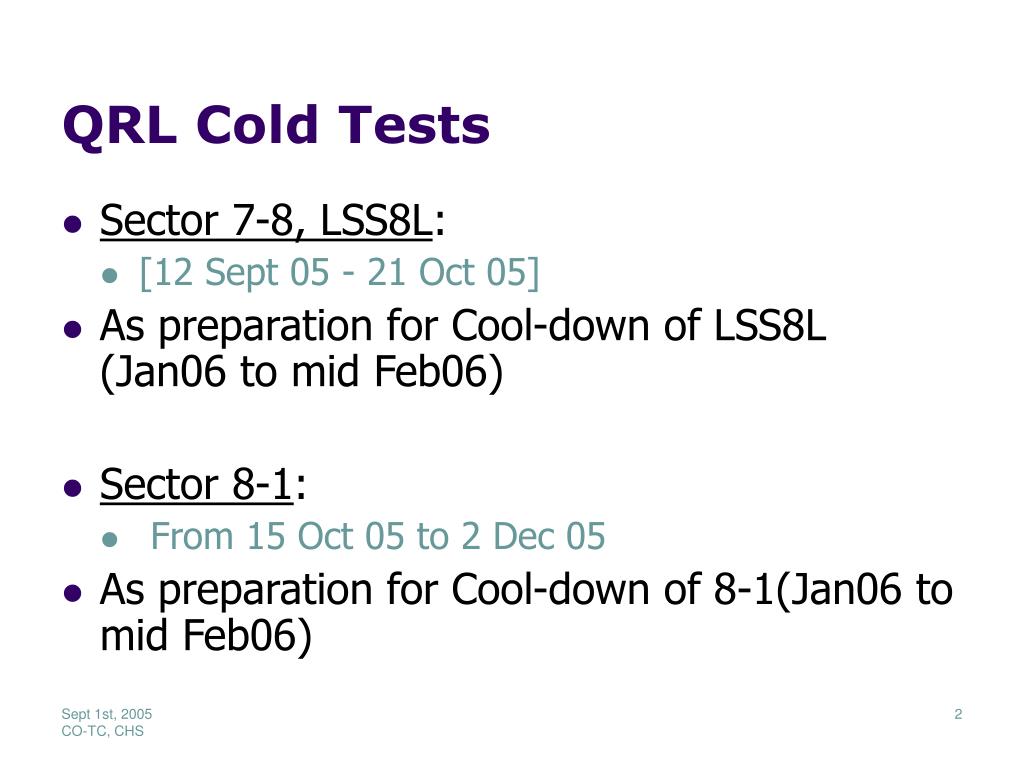 QRL Cold Tests

- Sector 7-8, LSS8L:
  - [12 Sept 05 - 21 Oct 05]
- As preparation for Cool-down of LSS8L (Jan06 to mid Feb06)

- Sector 8-1:
  - From 15 Oct 05 to 2 Dec 05
- As preparation for Cool-down of 8-1(Jan06 to mid Feb06)

Sept 1st, 2005
CO-TC, CHS

2